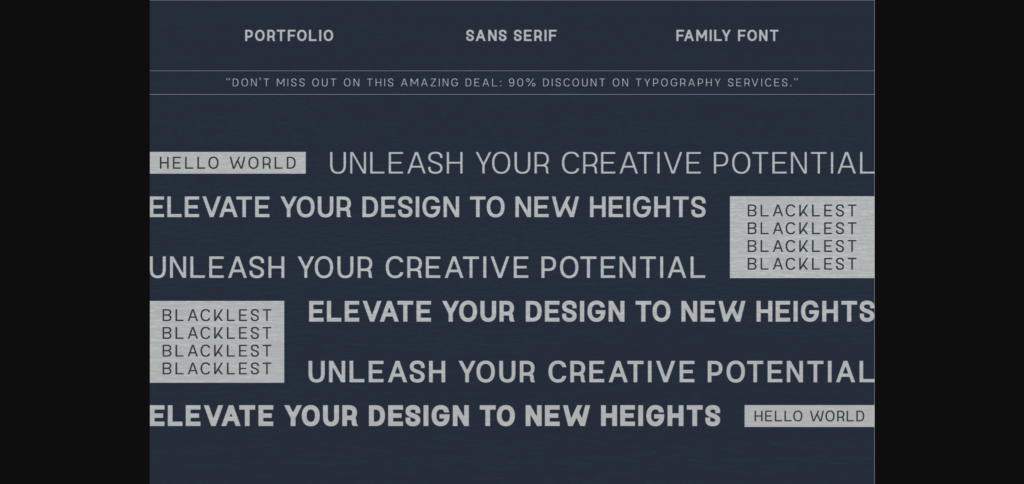 PORTFOLIO SANS SERIF FAMILY FONT

"DON'T MISS OUT ON THIS AMAZING DEAL: 90% DISCOUNT ON TYPOGRAPHY SERVICES."

HELLO WORLD UNLEASH YOUR CREATIVE POTENTIAL

ELEVATE YOUR DESIGN TO NEW HEIGHTS

BLACKLEST
BLACKLEST
BLACKLEST
BLACKLEST

UNLEASH YOUR CREATIVE POTENTIAL

BLACKLEST
BLACKLEST
BLACKLEST
BLACKLEST

ELEVATE YOUR DESIGN TO NEW HEIGHTS

UNLEASH YOUR CREATIVE POTENTIAL

ELEVATE YOUR DESIGN TO NEW HEIGHTS HELLO WORLD